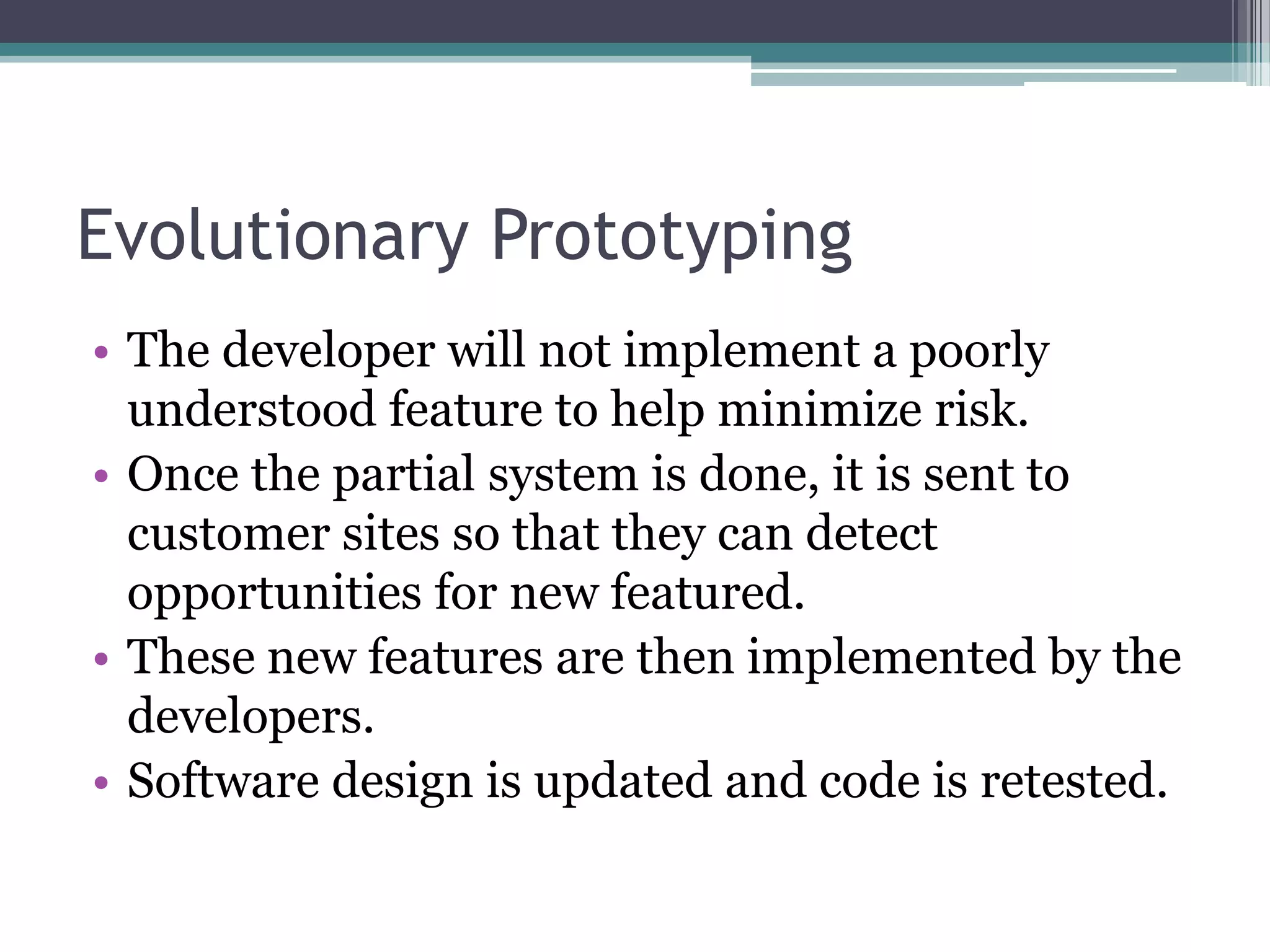 Evolutionary Prototyping

• The developer will not implement a poorly understood feature to help minimize risk.
• Once the partial system is done, it is sent to customer sites so that they can detect opportunities for new featured.
• These new features are then implemented by the developers.
• Software design is updated and code is retested.